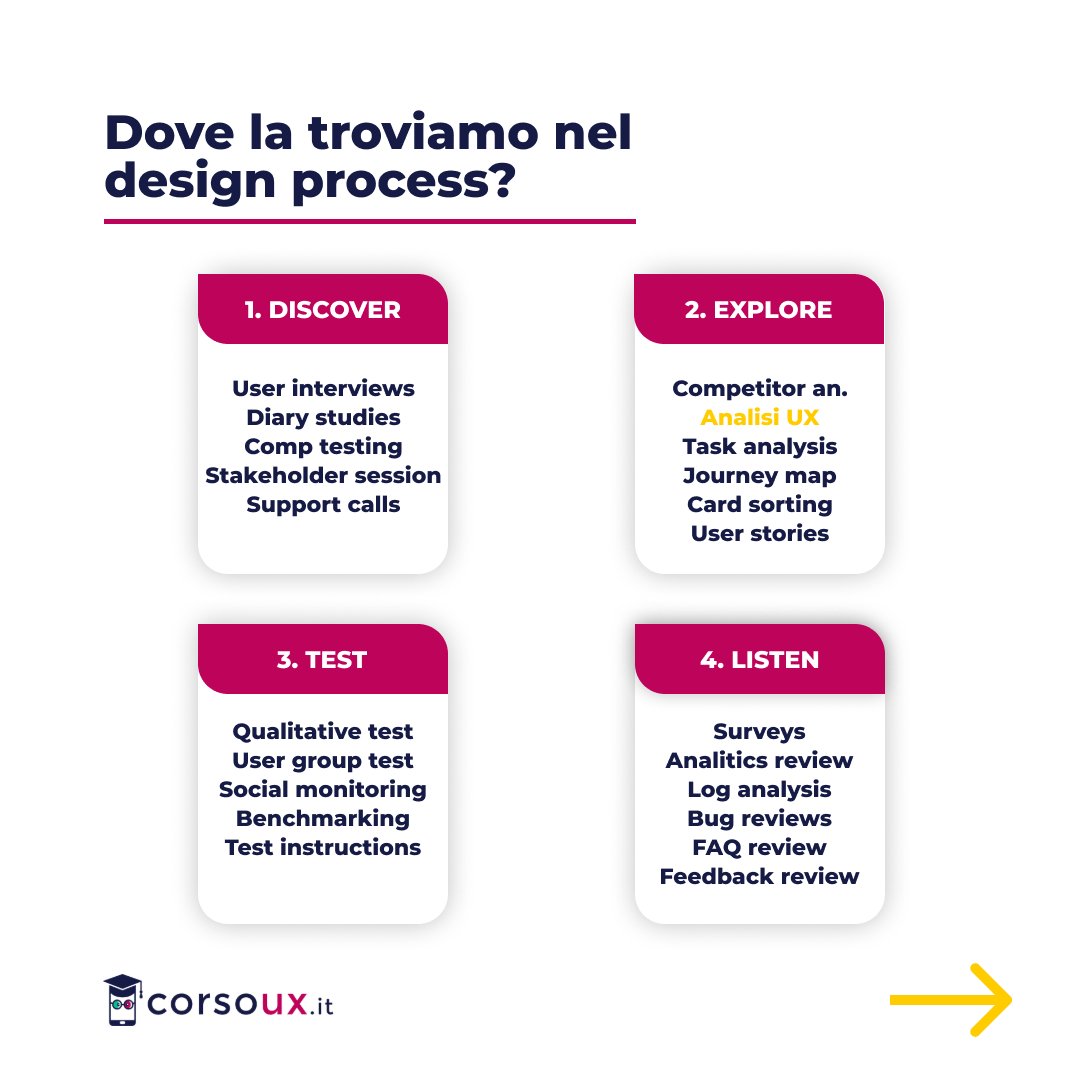 Dove la troviamo nel design process?

1. DISCOVER

User interviews
Diary studies
Comp testing
Stakeholder session
Support calls

2. EXPLORE

Competitor an.
Analisi UX
Task analysis
Journey map
Card sorting
User stories

3. TEST

Qualitative test
User group test
Social monitoring
Benchmarking
Test instructions

4. LISTEN

Surveys
Analitics review
Log analysis
Bug reviews
FAQ review
Feedback review

corsoux.it